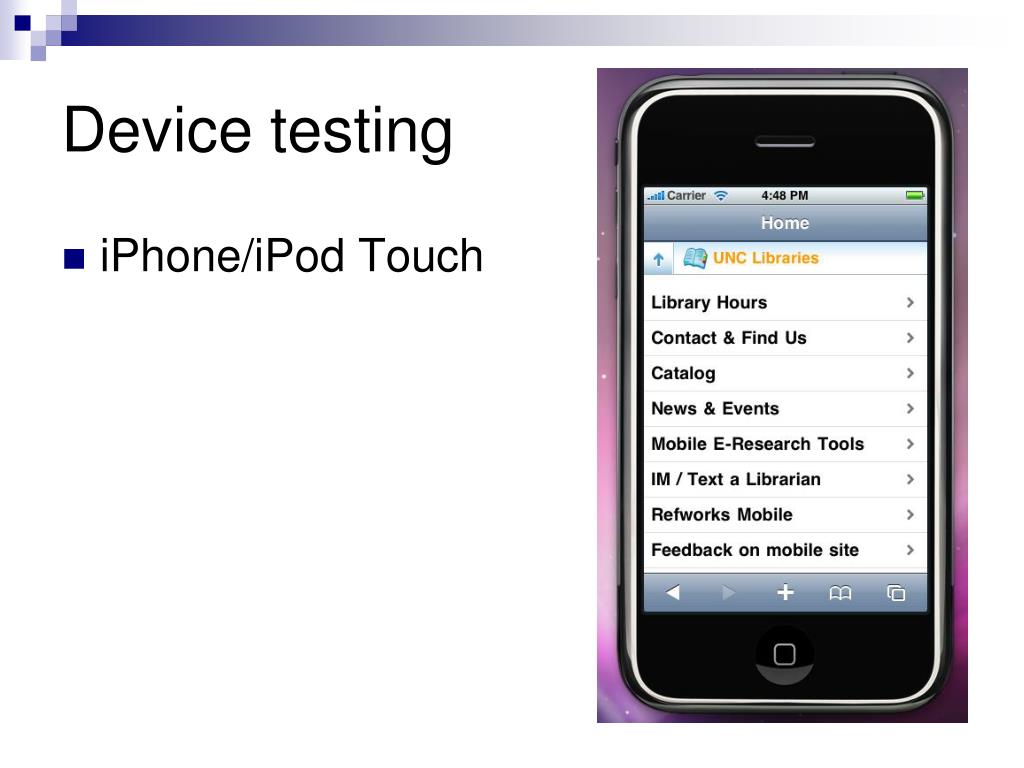 Device testing

iPhone/iPod Touch

Carrier 4:48 PM

Home

UNC Libraries

Library Hours

Contact & Find Us

Catalog

News & Events

Mobile E-Research Tools

IM / Text a Librarian

Refworks Mobile

Feedback on mobile site